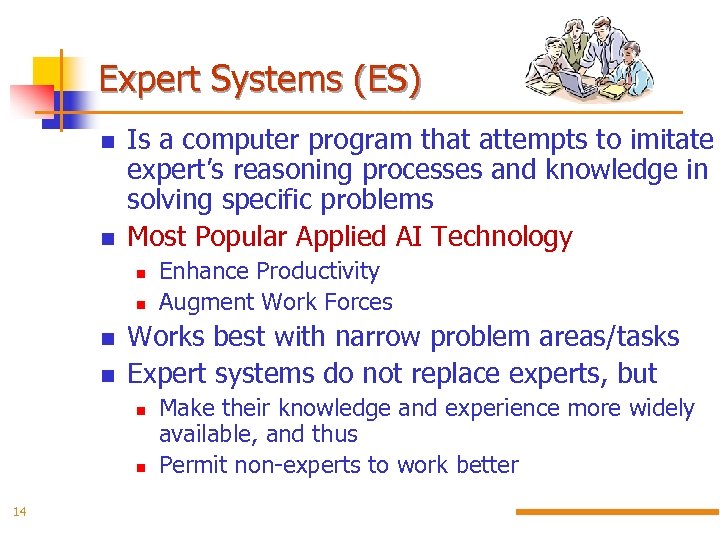 Expert Systems (ES)

- Is a computer program that attempts to imitate expert's reasoning processes and knowledge in solving specific problems
- Most Popular Applied AI Technology
  - Enhance Productivity
  - Augment Work Forces
- Works best with narrow problem areas/tasks
- Expert systems do not replace experts, but
  - Make their knowledge and experience more widely available, and thus
  - Permit non-experts to work better

14